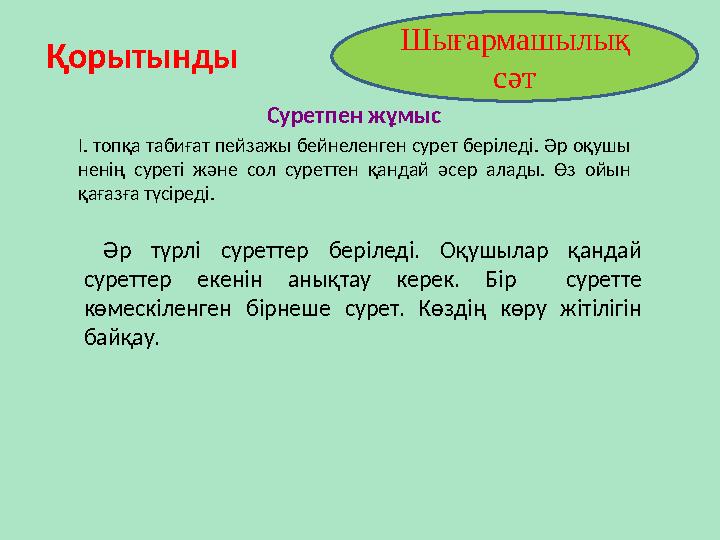 Қорытынды

Шығармашылық сәт

Суретпен жұмыс

І. топқа табиғат пейзажы бейнеленген сурет беріледі. Әр оқушы ненің суреті және сол суреттен қандай әсер алады. Өз ойын қағазға түсіреді.

Әр түрлі суреттер беріледі. Оқушылар қандай суреттер екенін анықтау керек. Бір суретте көмескіленген бірнеше сурет. Көздің көру жітілігін байқау.